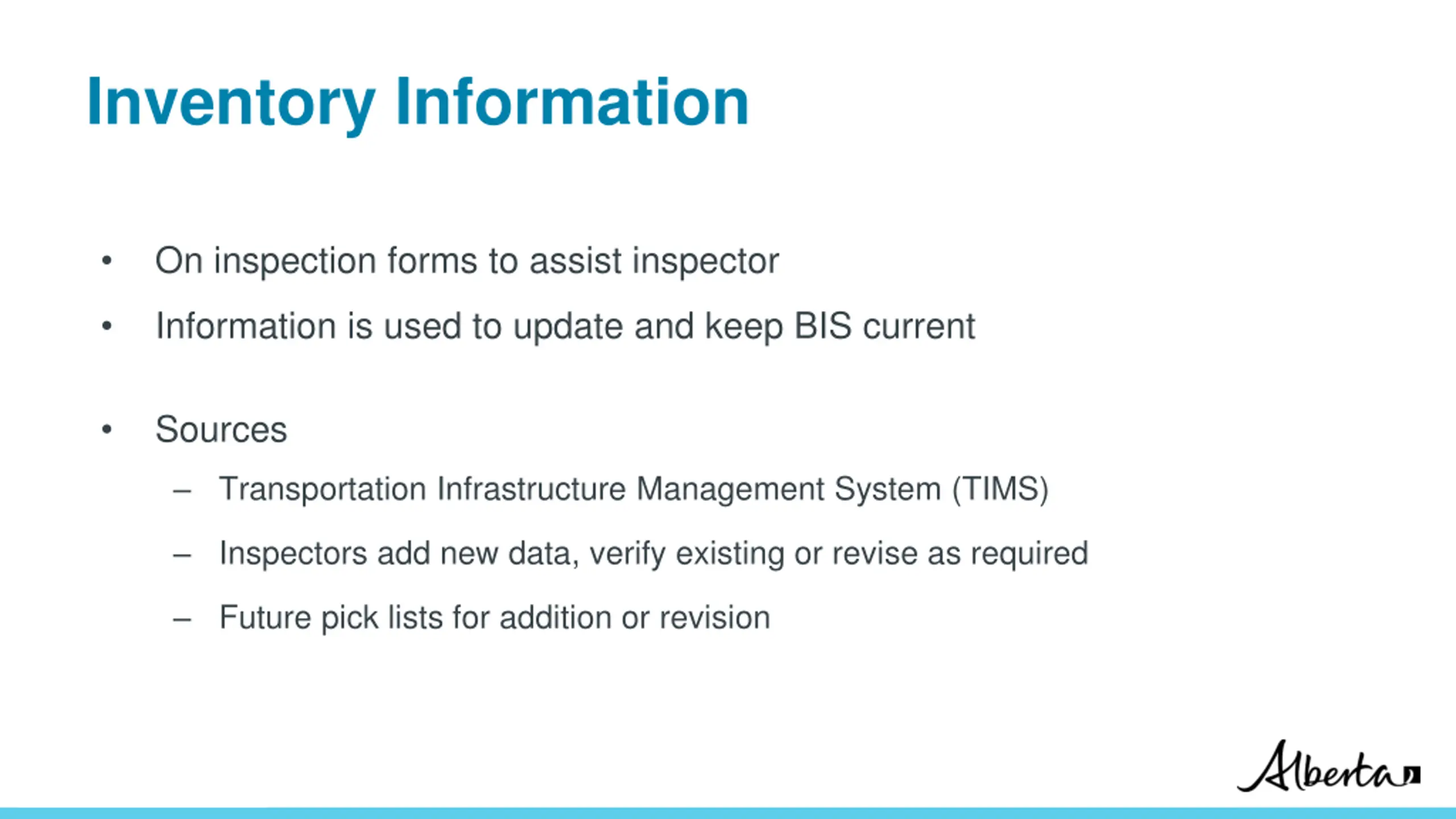 Inventory Information

• On inspection forms to assist inspector
• Information is used to update and keep BIS current

• Sources
– Transportation Infrastructure Management System (TIMS)
– Inspectors add new data, verify existing or revise as required
– Future pick lists for addition or revision

Alberta